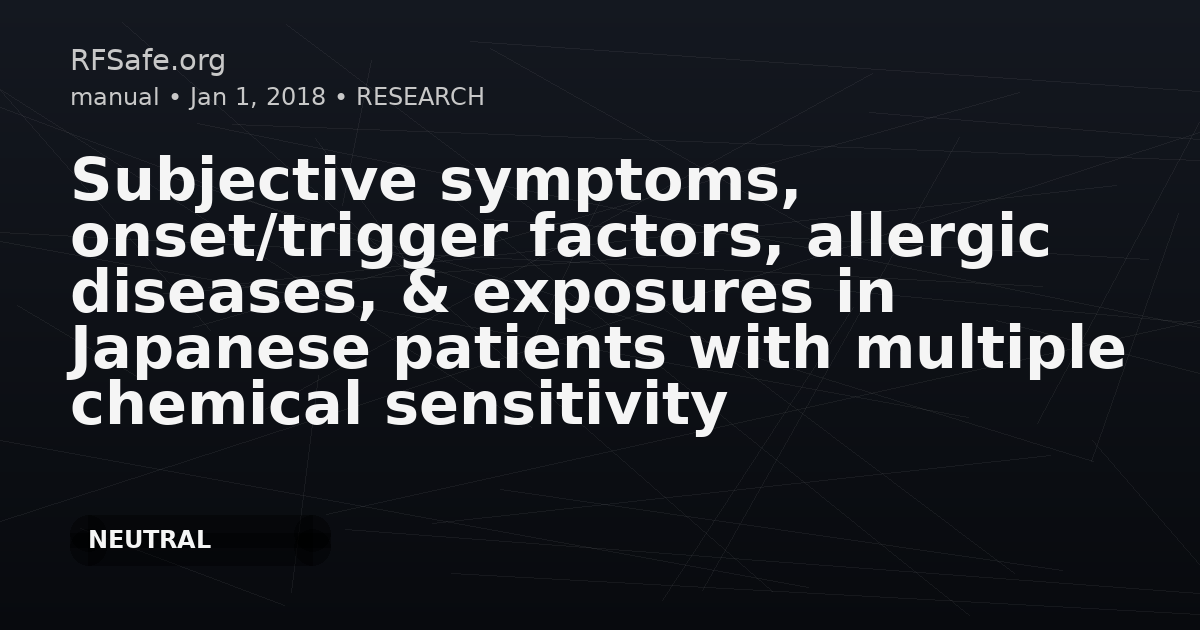 RFSafe.org
manual • Jan 1, 2018 • RESEARCH

Subjective symptoms, onset/trigger factors, allergic diseases, & exposures in Japanese patients with multiple chemical sensitivity

NEUTRAL